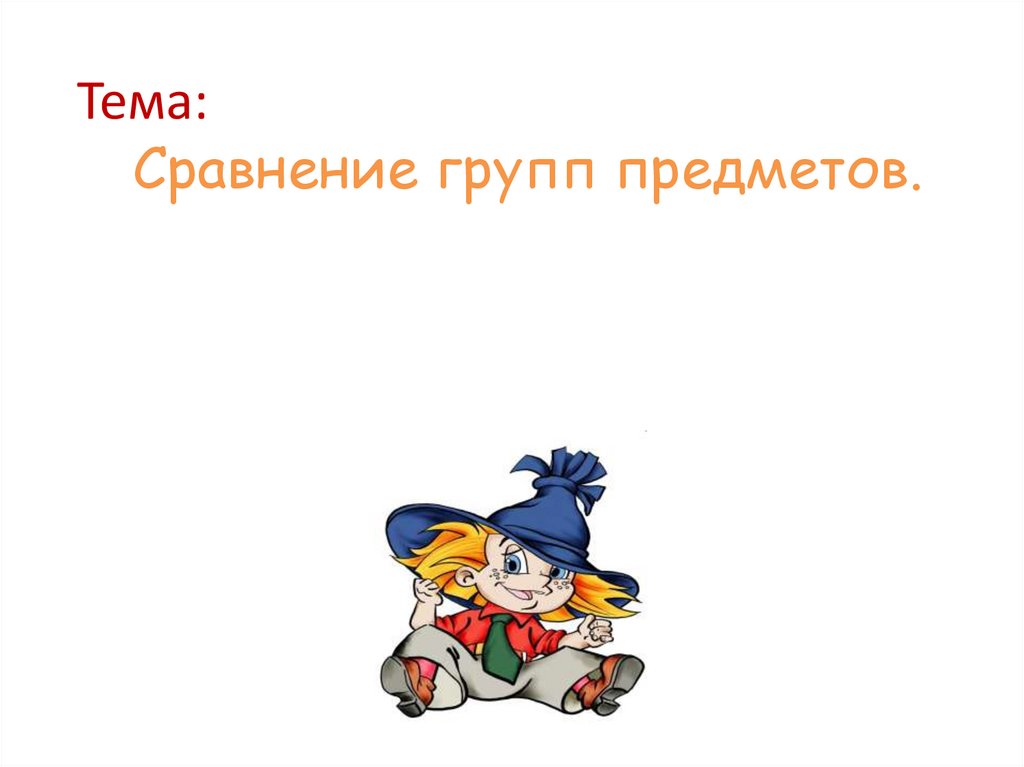 Тема:
Сравнение групп предметов.